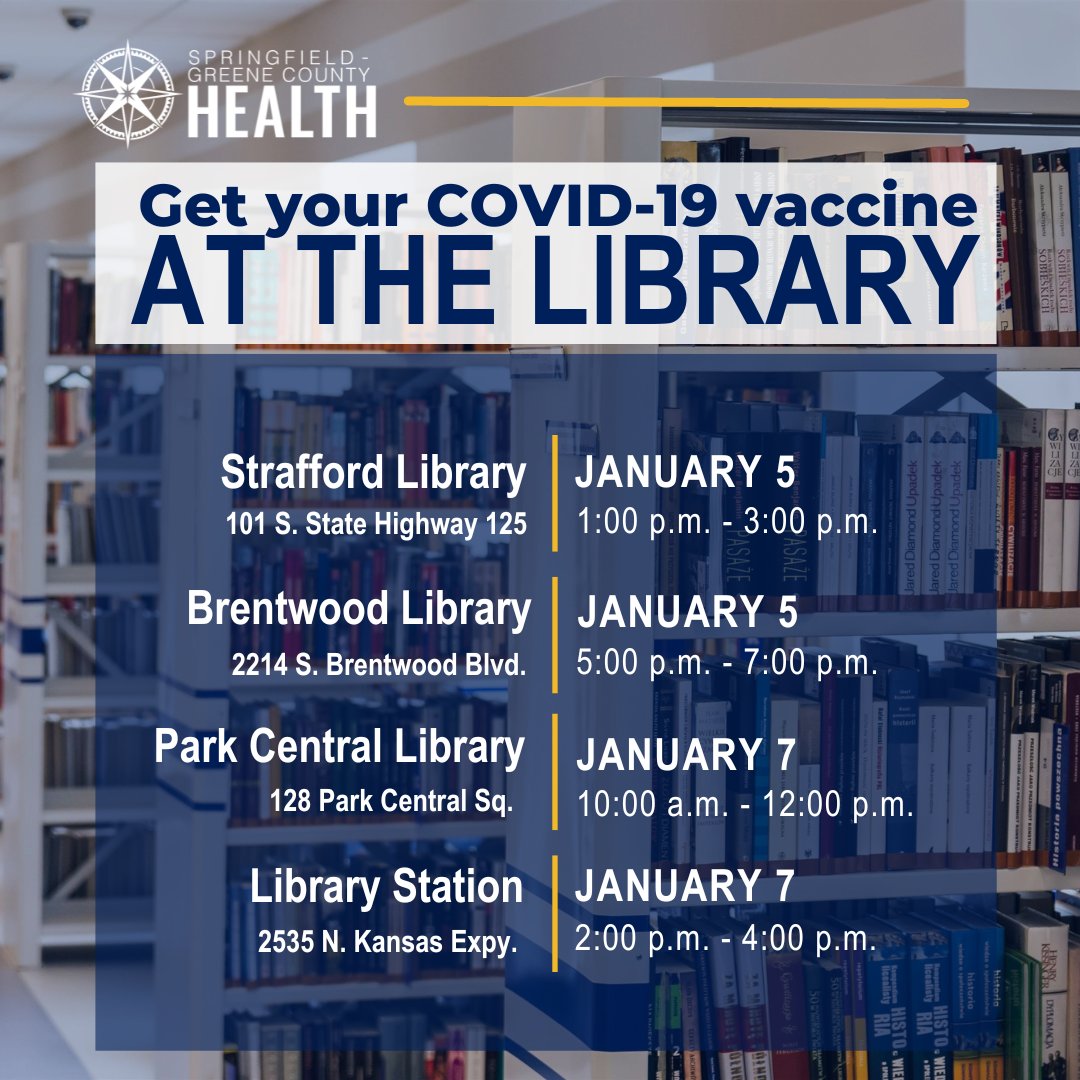 SPRINGFIELD - GREENE COUNTY
HEALTH

Get your COVID-19 vaccine
AT THE LIBRARY

Strafford Library
101 S. State Highway 125

JANUARY 5
1:00 p.m. - 3:00 p.m.

Brentwood Library
2214 S. Brentwood Blvd.

JANUARY 5
5:00 p.m. - 7:00 p.m.

Park Central Library
128 Park Central Sq.

JANUARY 7
10:00 a.m. - 12:00 p.m.

Library Station
2535 N. Kansas Expy.

JANUARY 7
2:00 p.m. - 4:00 p.m.